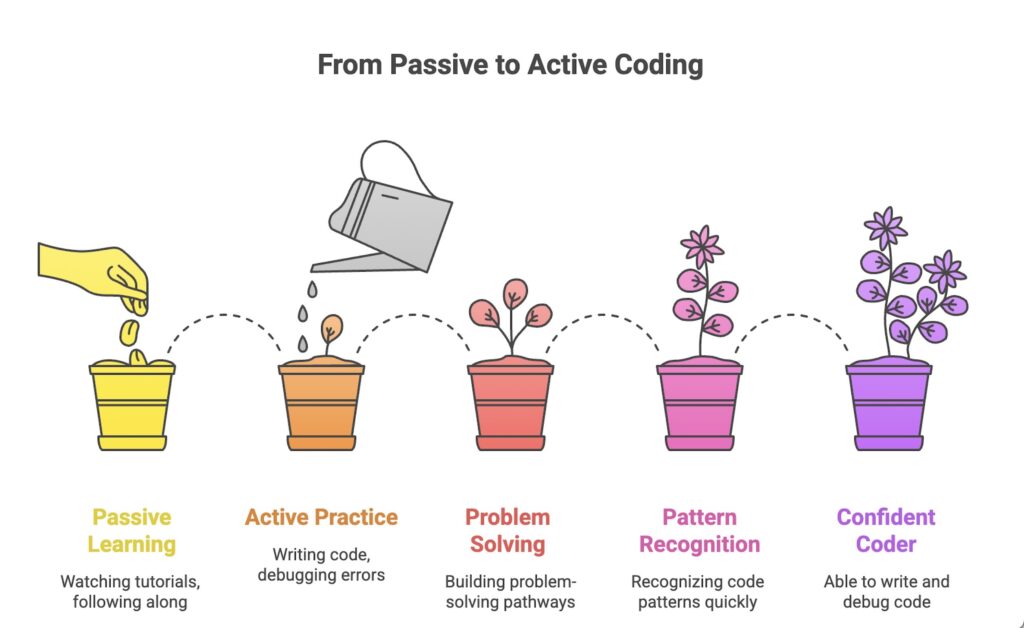 From Passive to Active Coding

Passive Learning

Watching tutorials, following along

Active Practice

Writing code, debugging errors

Problem Solving

Building problem-solving pathways

Pattern Recognition

Recognizing code patterns quickly

Confident Coder

Able to write and debug code